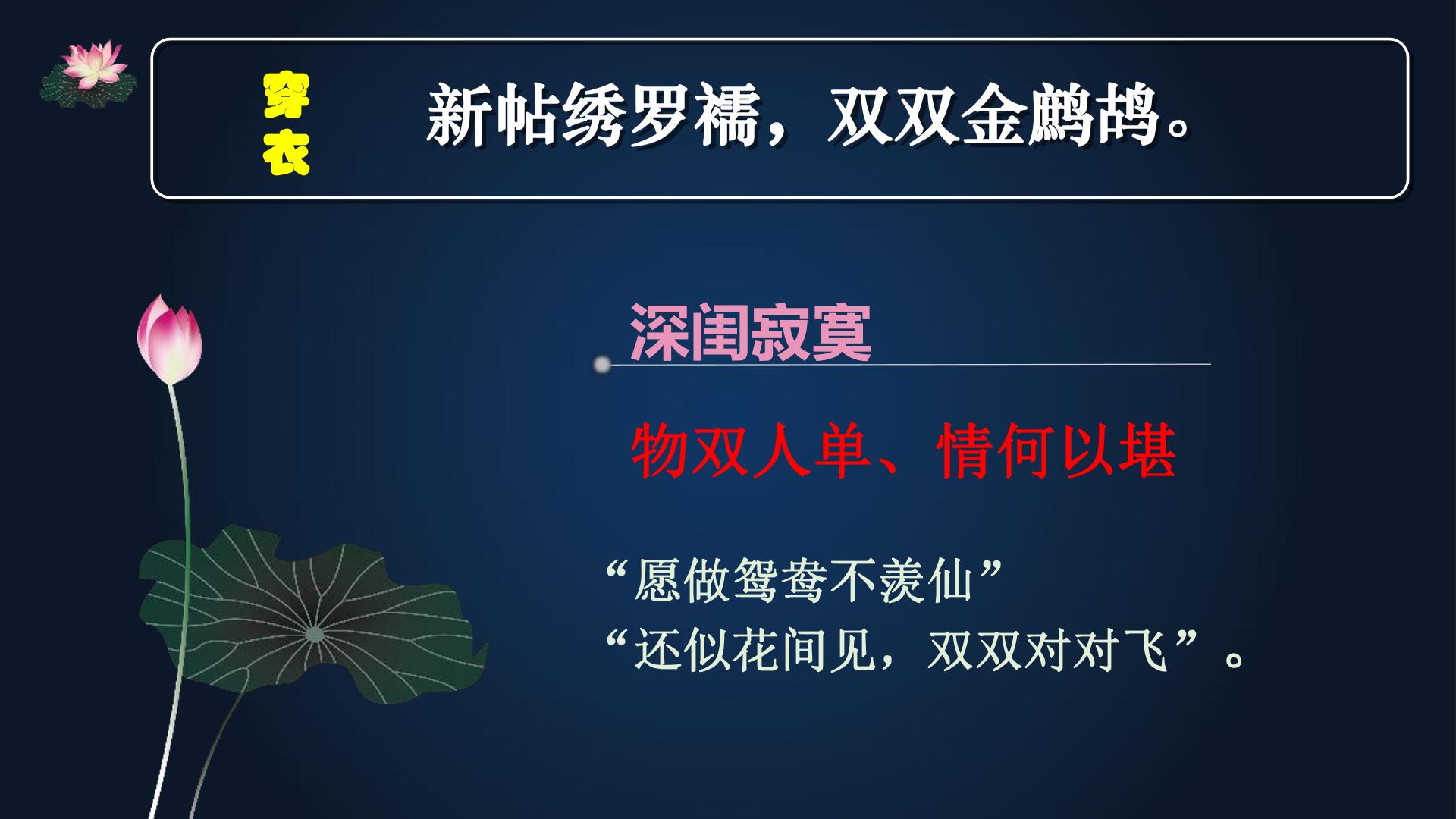 穿衣

新帖绣罗襦，双双金鹧鸪。

深闺寂寞

物双人单、情何以堪

“愿做鸳鸯不羡仙”
“还似花间见，双双对对飞”。